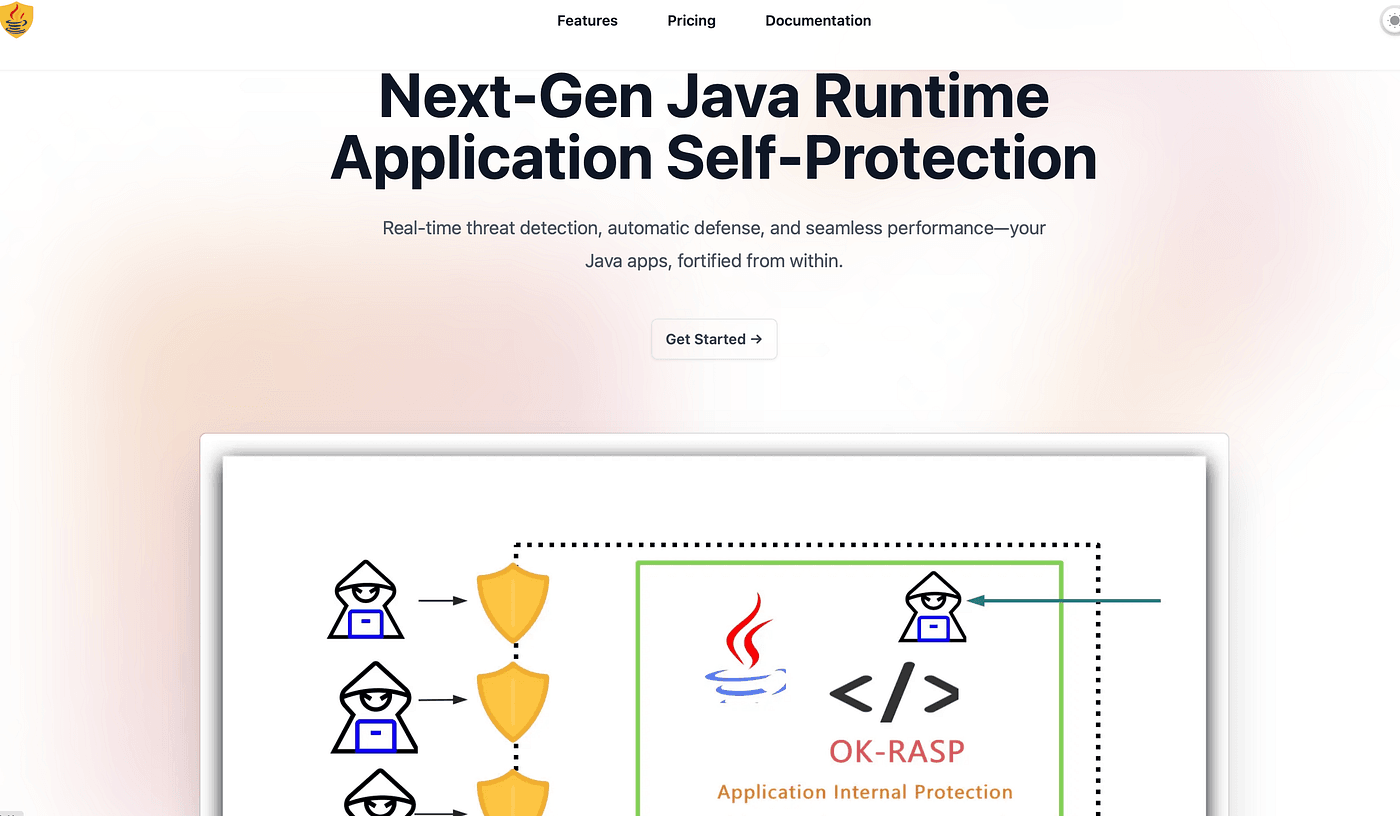 Features Pricing Documentation

Next-Gen Java Runtime Application Self-Protection

Real-time threat detection, automatic defense, and seamless performance—your Java apps, fortified from within.

Get Started →

</>

OK-RASP

Application Internal Protection